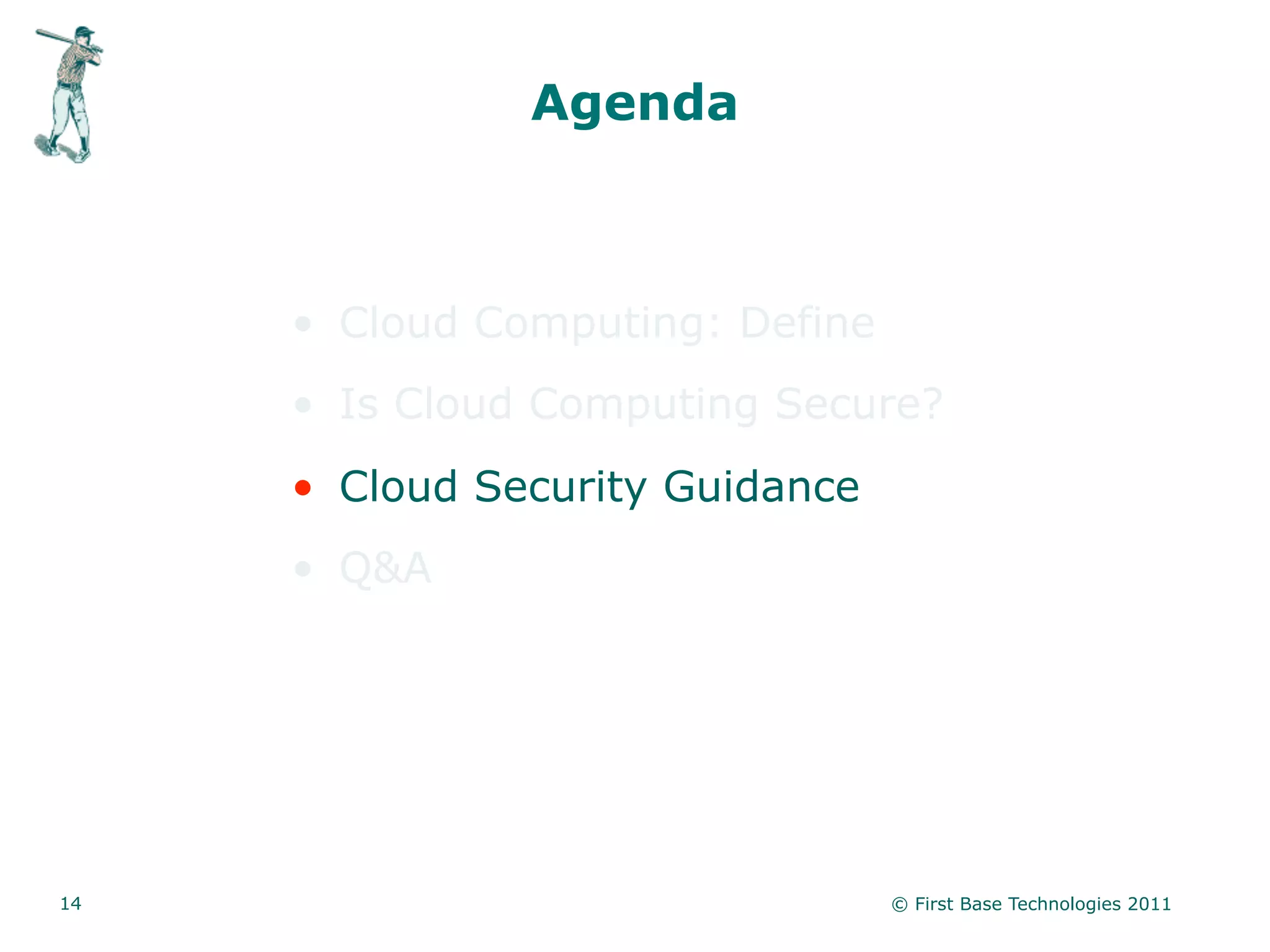 Agenda

• Cloud Computing: Define
• Is Cloud Computing Secure?
• Cloud Security Guidance
• Q&A

14

© First Base Technologies 2011